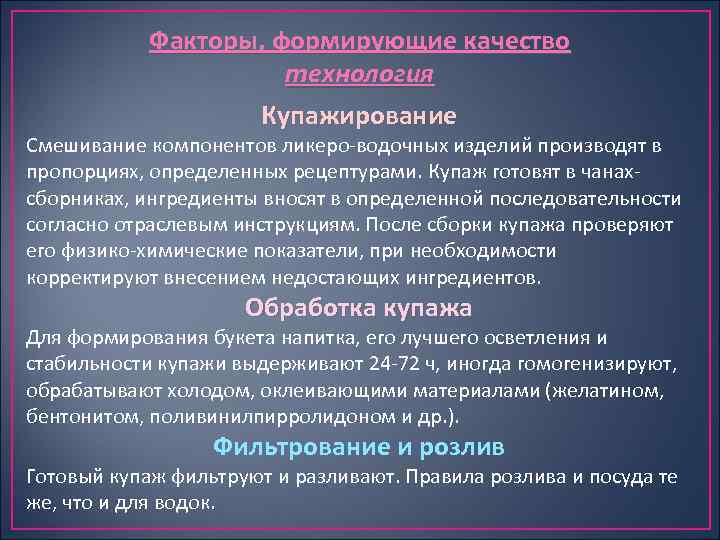 Факторы, формирующие качество
технология

Купажирование

Смешивание компонентов ликеро-водочных изделий производят в пропорциях, определенных рецептурами. Купаж готовят в чанах-сборниках, ингредиенты вносят в определенной последовательности согласно отраслевым инструкциям. После сборки купажа проверяют его физико-химические показатели, при необходимости корректируют внесением недостающих ингредиентов.

Обработка купажа

Для формирования букета напитка, его лучшего осветления и стабильности купажи выдерживают 24-72 ч, иногда гомогенизируют, обрабатывают холодом, оклеивающими материалами (желатином, бентонитом, поливинилпирролидоном и др.).

Фильтрование и розлив

Готовый купаж фильтруют и разливают. Правила розлива и посуда те же, что и для водок.